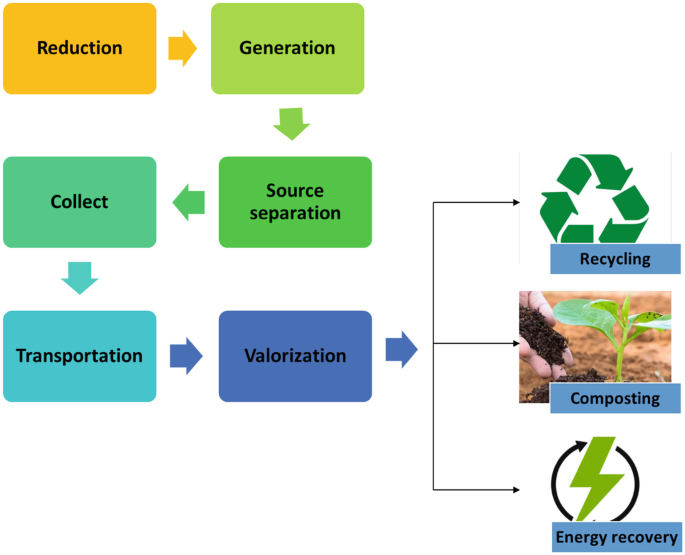 Reduction

Generation

Source separation

Collect

Transportation

Valorization

Recycling

Composting

Energy recovery